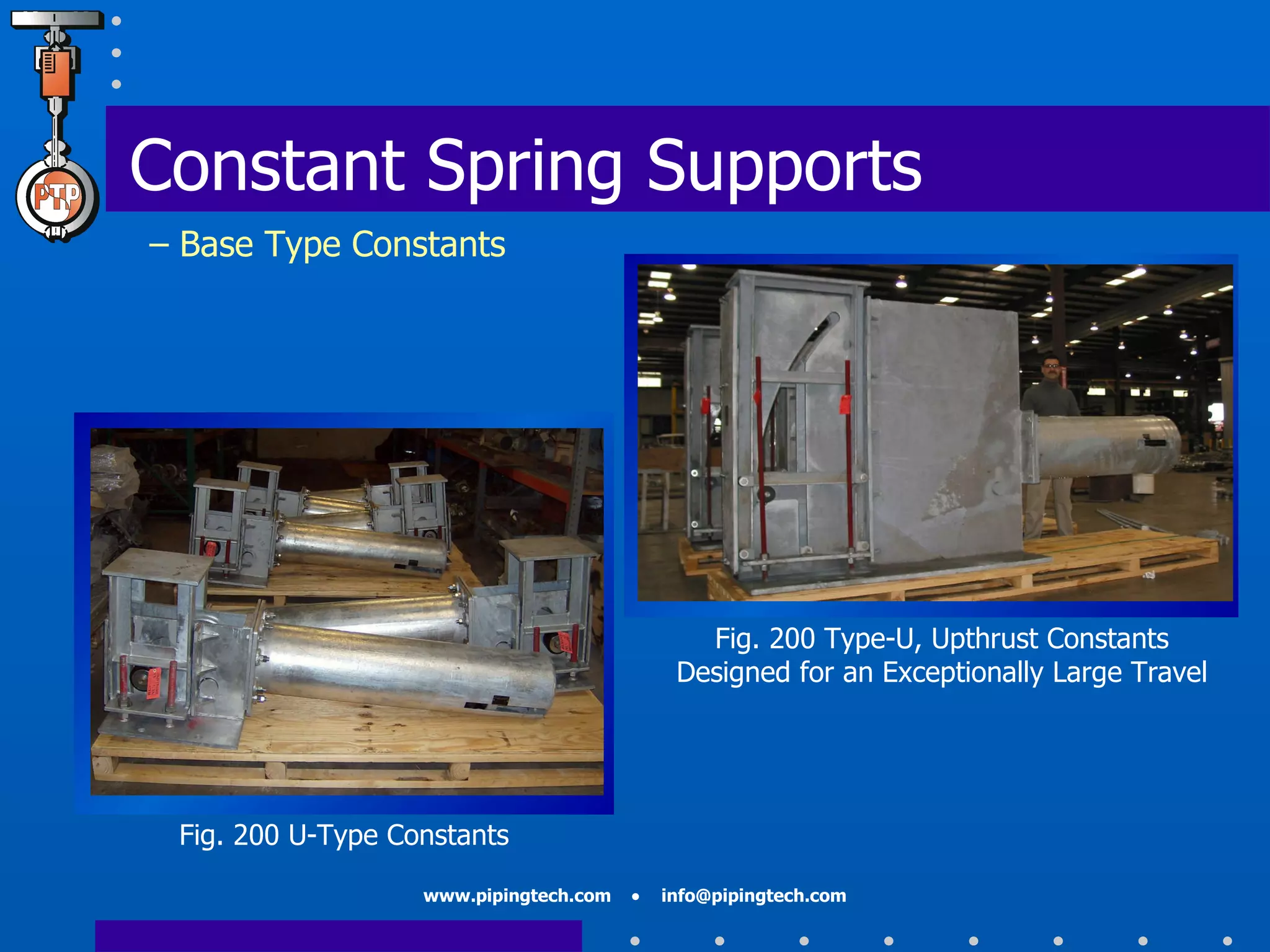 PTP

Constant Spring Supports

– Base Type Constants

Fig. 200 Type-U, Upthrust Constants Designed for an Exceptionally Large Travel

Fig. 200 U-Type Constants

www.pipingtech.com • info@pipingtech.com